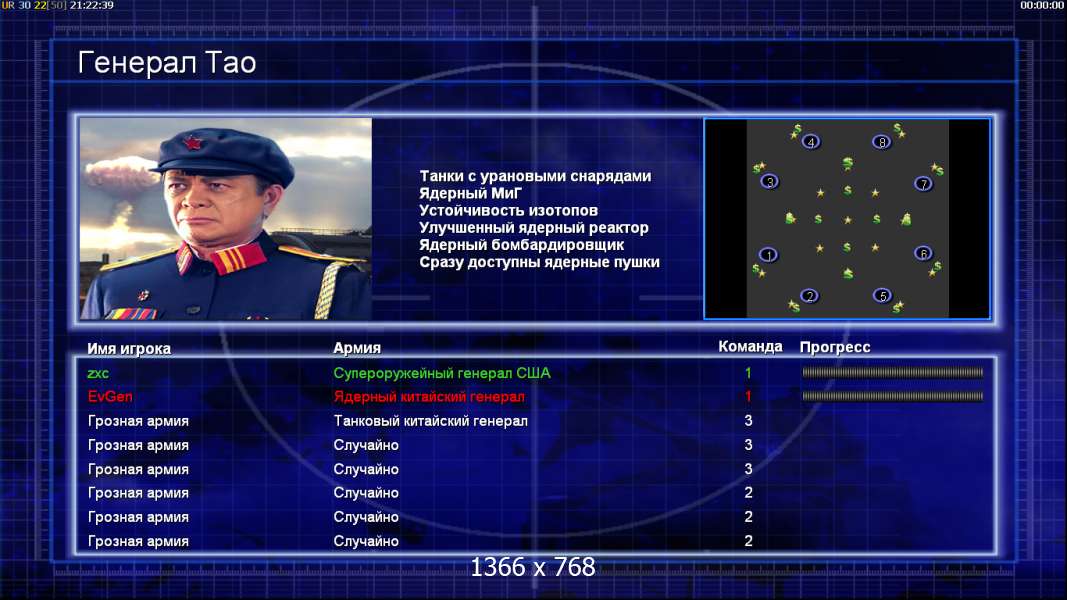 UR 30 22[50] 21:22:39

00:00:00

Генерал Тао

Танки с урановыми снарядами
Ядерный МиГ
Устойчивость изотопов
Улучшенный ядерный реактор
Ядерный бомбардировщик
Сразу доступны ядерные пушки

4 8 3 7 1 6 2 5

| Имя игрока | Армия | Команда | Прогресс |
|---|---|---|---|
| zxc | Супероружейный генерал США | 1 | |
| EvGen | Ядерный китайский генерал | 1 | |
| Грозная армия | Танковый китайский генерал | 3 | |
| Грозная армия | Случайно | 3 | |
| Грозная армия | Случайно | 3 | |
| Грозная армия | Случайно | 2 | |
| Грозная армия | Случайно | 2 | |
| Грозная армия | Случайно | 2 | |

1366 x 768